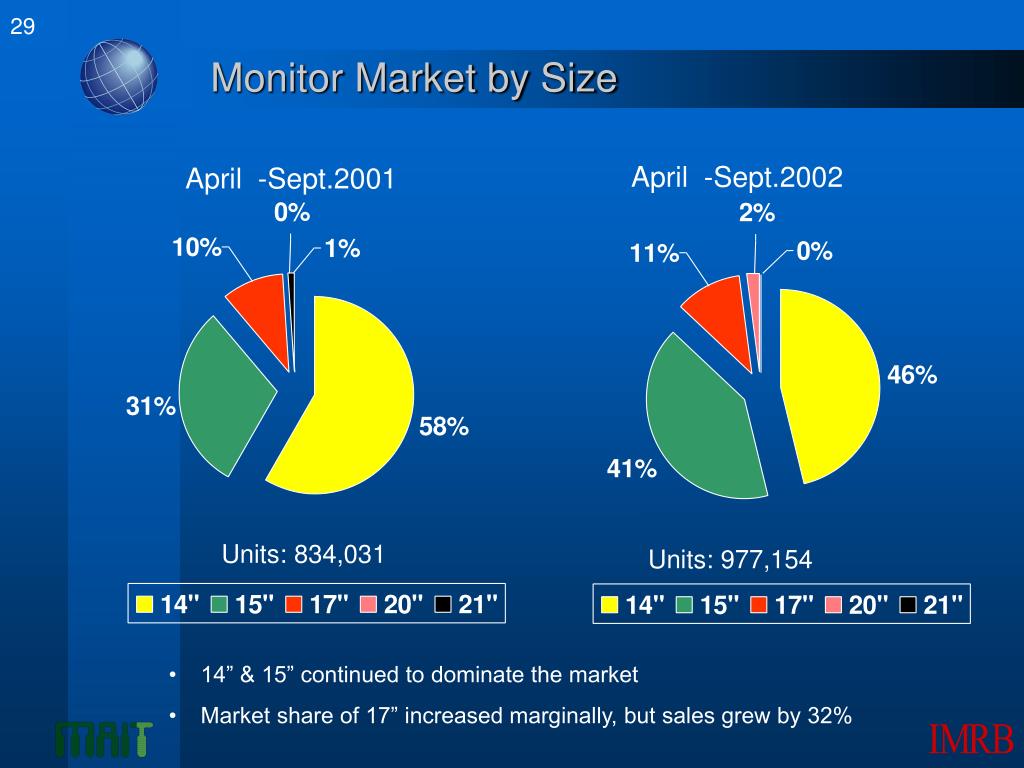 29

Monitor Market by Size

April -Sept.2001

0%

10%

1%

31%

58%

Units: 834,031

14" 15" 17" 20" 21"

April -Sept.2002

2%

11%

0%

46%

41%

Units: 977,154

14" 15" 17" 20" 21"

• 14” & 15” continued to dominate the market

• Market share of 17” increased marginally, but sales grew by 32%

MAIT

IMRB